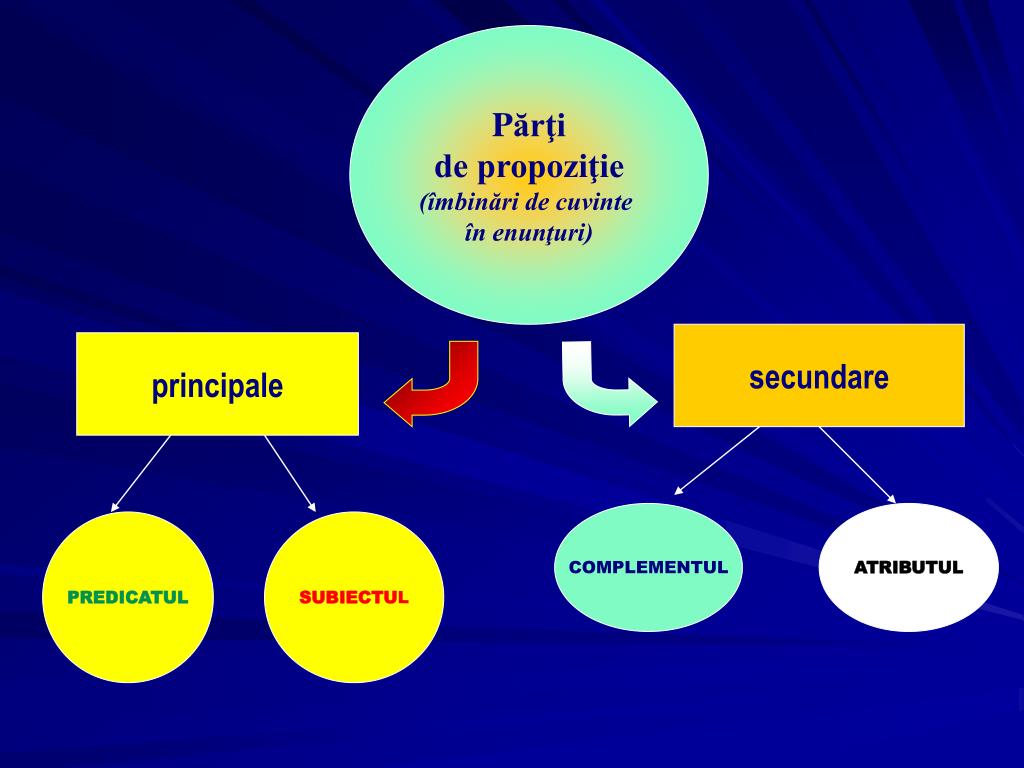 Părţi
de propoziţie
(îmbinări de cuvinte
în enunţuri)

principale

secundare

PREDICATUL

SUBIECTUL

COMPLEMENTUL

ATRIBUTUL